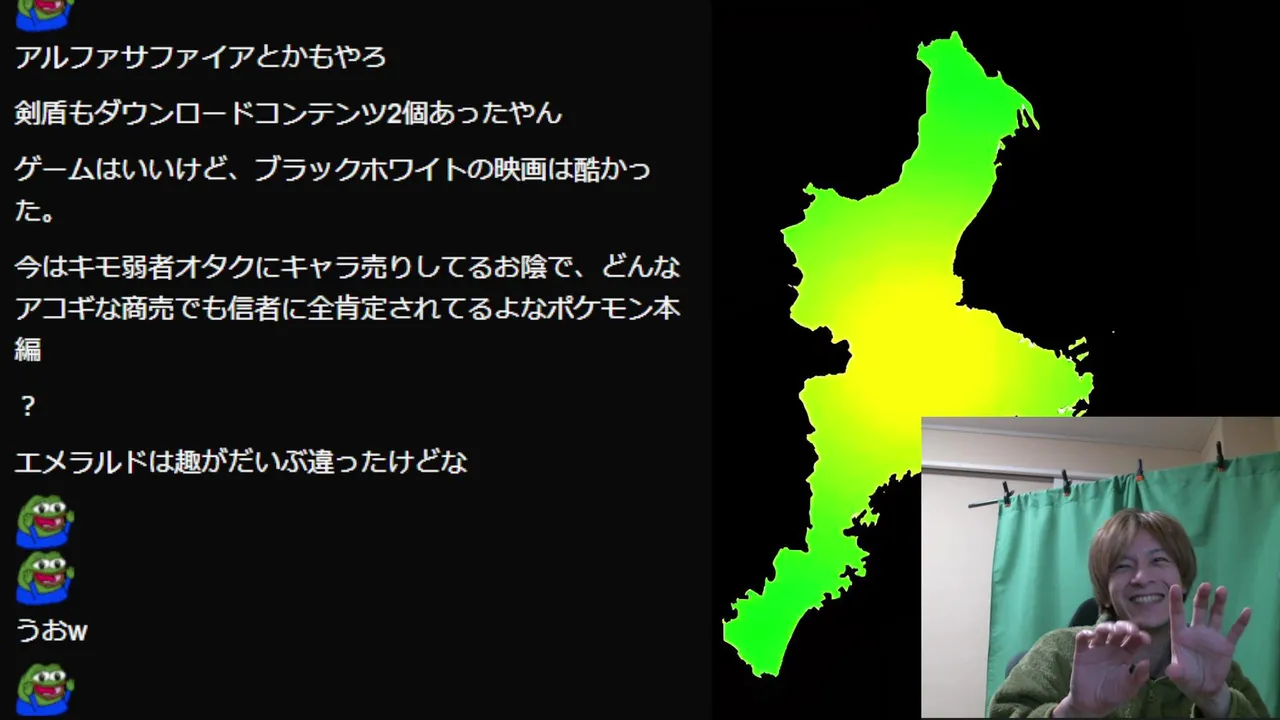 アルファサファイアとかもやろ

剣盾もダウンロードコンテンツ2個あったやん

ゲームはいいけど、ブラックホワイトの映画は酷かった。

今はキモ弱者オタクにキャラ売りしてるお陰で、どんなアコギな商売でも信者に全肯定されてるよなポケモン本編

？

エメラルドは趣がだいぶ違ったけどな

うおw